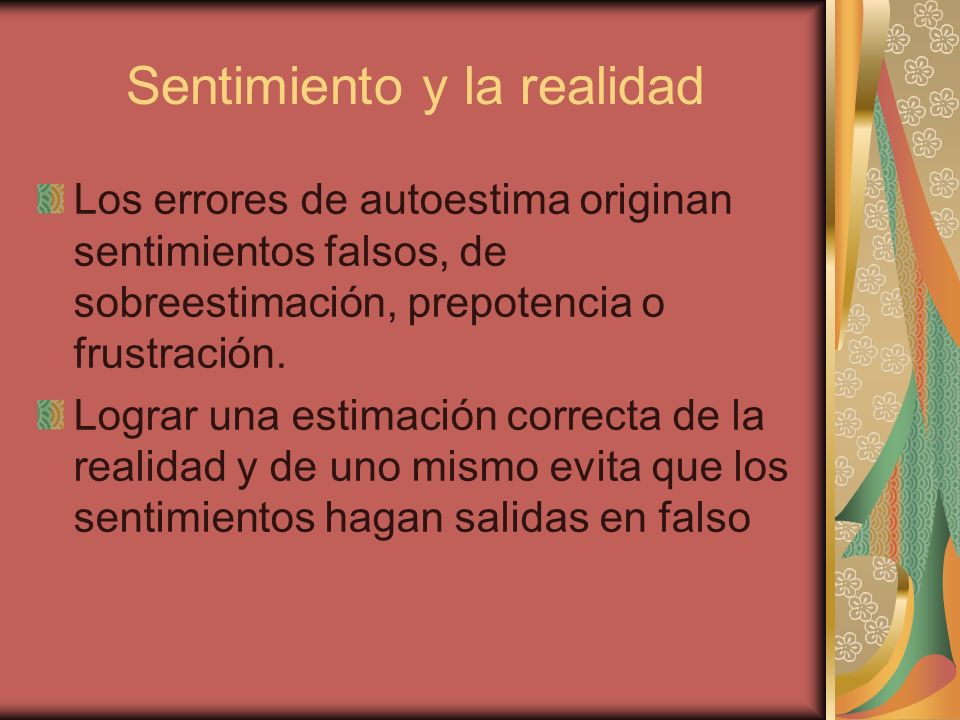 Sentimiento y la realidad

Los errores de autoestima originan sentimientos falsos, de sobreestimación, prepotencia o frustración.

Lograr una estimación correcta de la realidad y de uno mismo evita que los sentimientos hagan salidas en falso